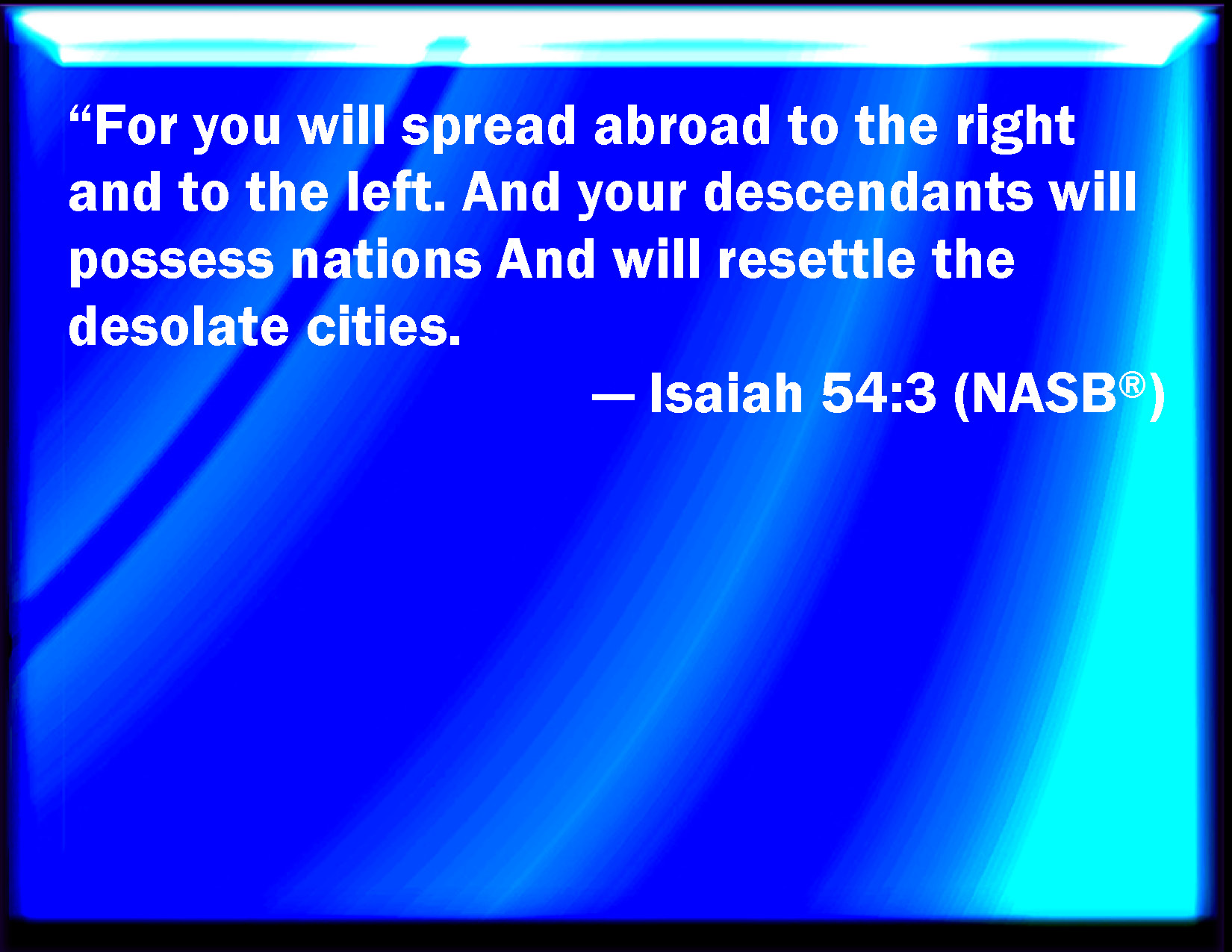 “For you will spread abroad to the right and to the left. And your descendants will possess nations And will resettle the desolate cities.

— Isaiah 54:3 (NASB®)